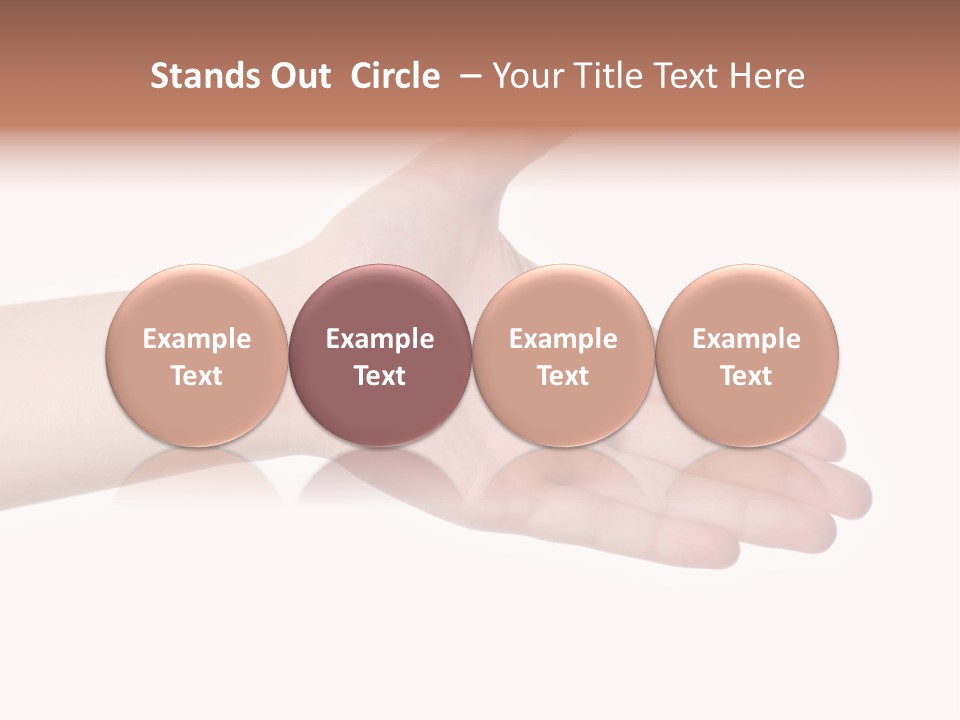 Stands Out Circle – Your Title Text Here

Example Text

Example Text

Example Text

Example Text